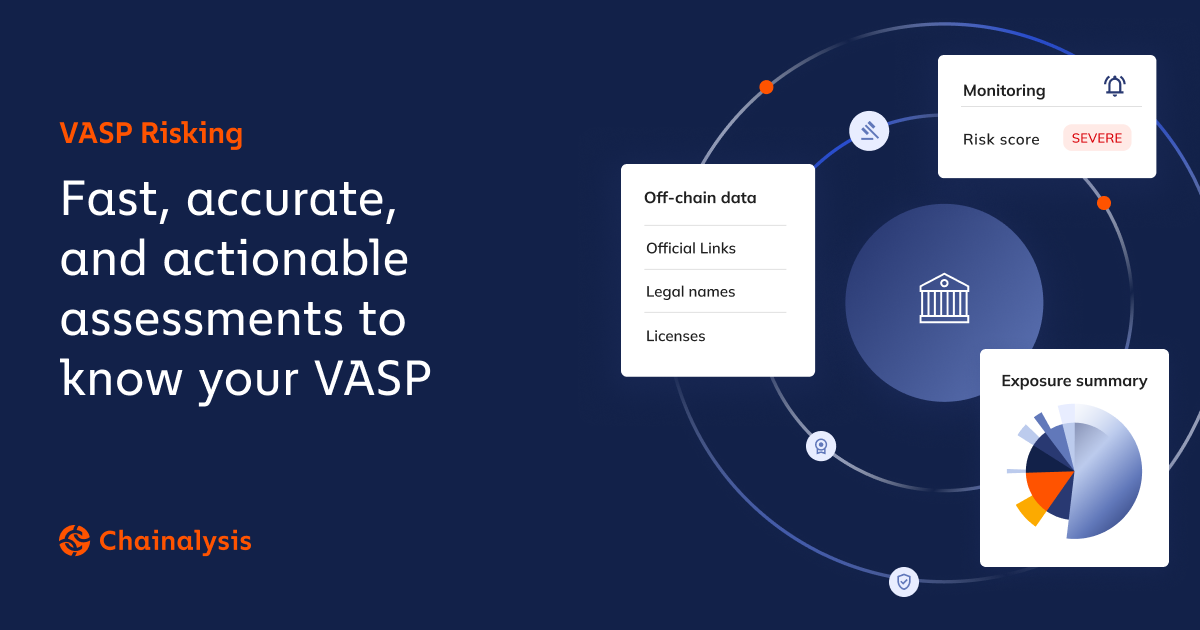 VASP Risking

Fast, accurate, and actionable assessments to know your VASP

Chainalysis

Off-chain data

Official Links

Legal names

Licenses

Monitoring

Risk score SEVERE

Exposure summary